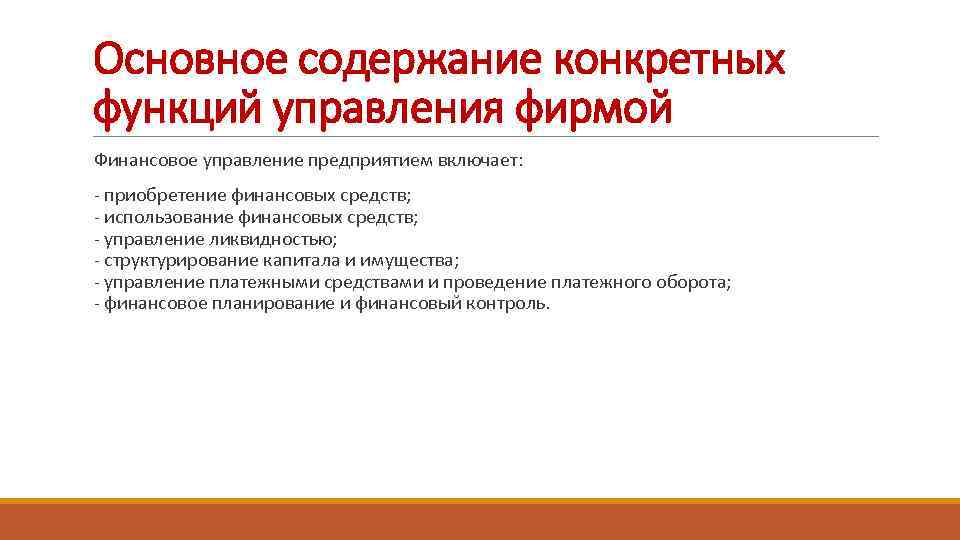 Основное содержание конкретных функций управления фирмой

Финансовое управление предприятием включает:

- приобретение финансовых средств;
- использование финансовых средств;
- управление ликвидностью;
- структурирование капитала и имущества;
- управление платежными средствами и проведение платежного оборота;
- финансовое планирование и финансовый контроль.